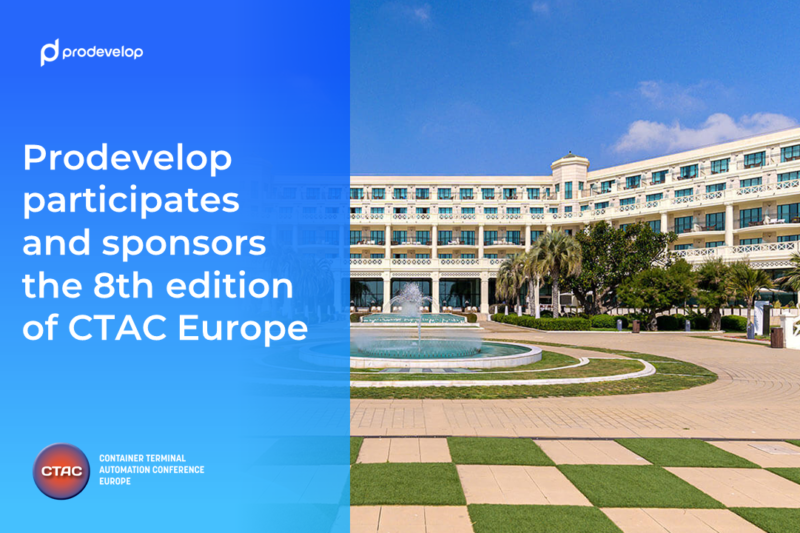 prodevelop

Prodevelop participates and sponsors the 8th edition of CTAC Europe

CTAC

CONTAINER TERMINAL AUTOMATION CONFERENCE EUROPE